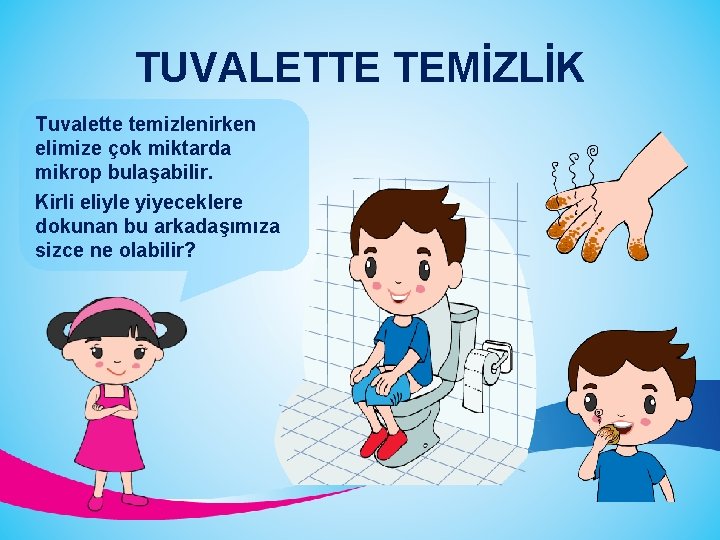 TUVALETTE TEMİZLİK

Tuvalette temizlenirken elimize çok miktarda mikrop bulaşabilir.

Kirli eliyle yiyeceklere dokunan bu arkadaşımıza sizce ne olabilir?